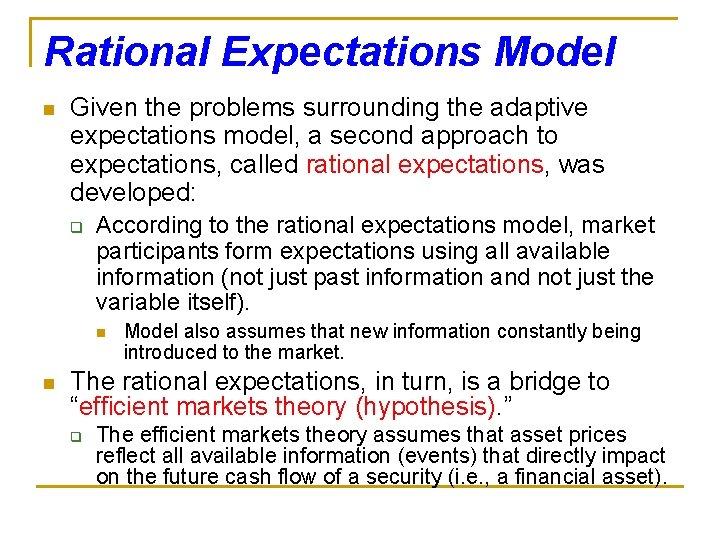 Rational Expectations Model

Given the problems surrounding the adaptive expectations model, a second approach to expectations, called rational expectations, was developed:

According to the rational expectations model, market participants form expectations using all available information (not just past information and not just the variable itself).

Model also assumes that new information constantly being introduced to the market.

The rational expectations, in turn, is a bridge to "efficient markets theory (hypothesis)."

The efficient markets theory assumes that asset prices reflect all available information (events) that directly impact on the future cash flow of a security (i.e., a financial asset).